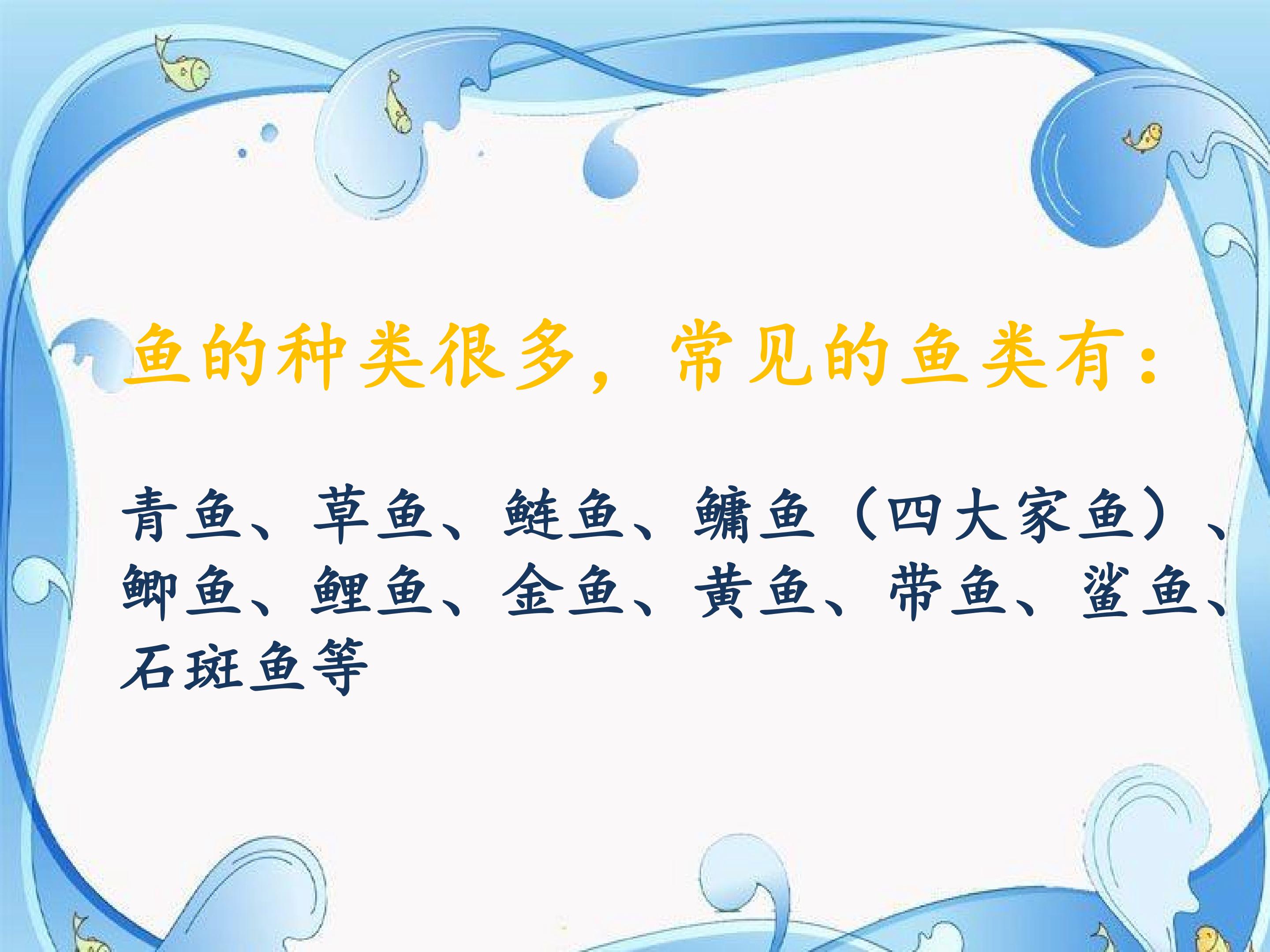 鱼的种类很多，常见的鱼类有：

青鱼、草鱼、鲢鱼、鳙鱼（四大家鱼）、鲫鱼、鲤鱼、金鱼、黄鱼、带鱼、鲨鱼、石斑鱼等